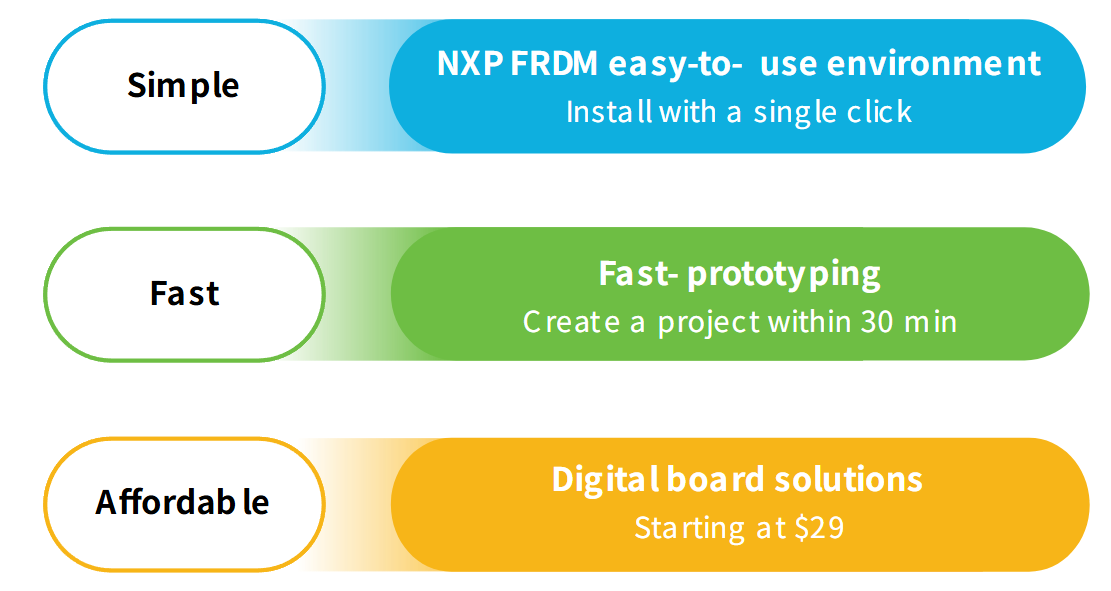 Simple

NXP FRDM easy-to- use environment
Install with a single click

Fast

Fast- prototyping
Create a project within 30 min

Affordable

Digital board solutions
Starting at $29